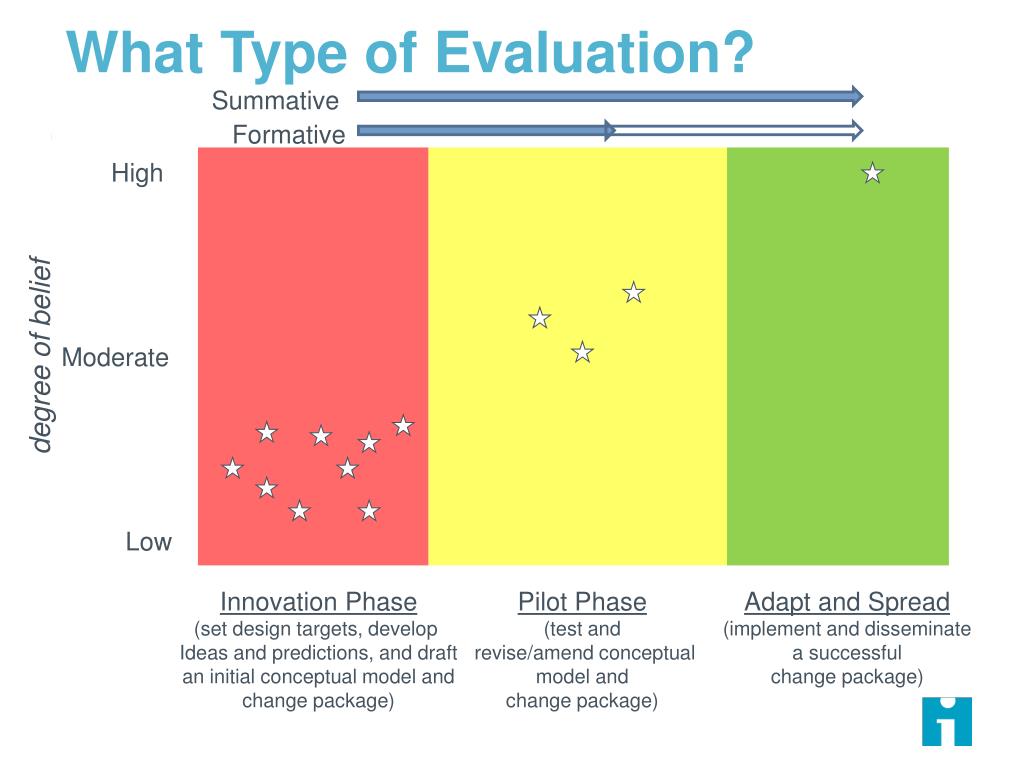 What Type of Evaluation?

Summative

Formative

degree of belief

High

Moderate

Low

Innovation Phase
(set design targets, develop Ideas and predictions, and draft an initial conceptual model and change package)

Pilot Phase
(test and revise/amend conceptual model and change package)

Adapt and Spread
(implement and disseminate a successful change package)